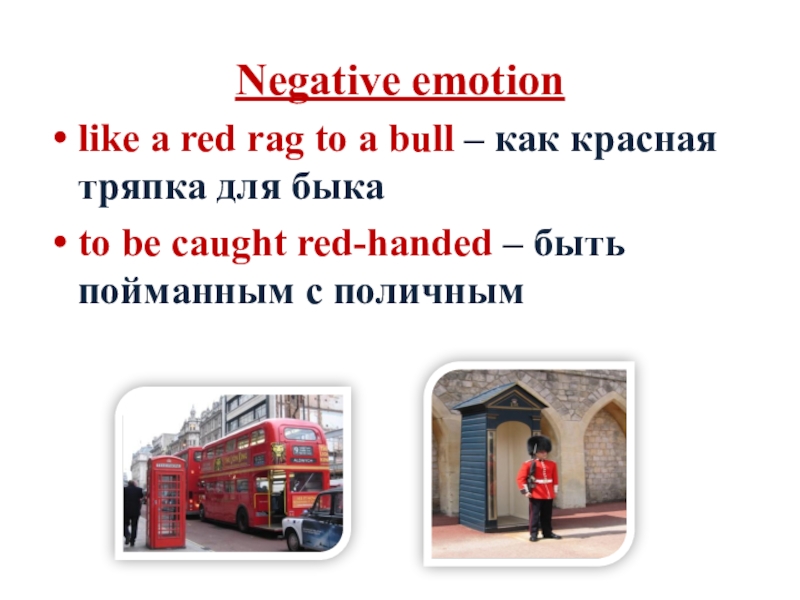 Negative emotion

• like a red rag to a bull – как красная тряпка для быка

• to be caught red-handed – быть пойманным с поличным